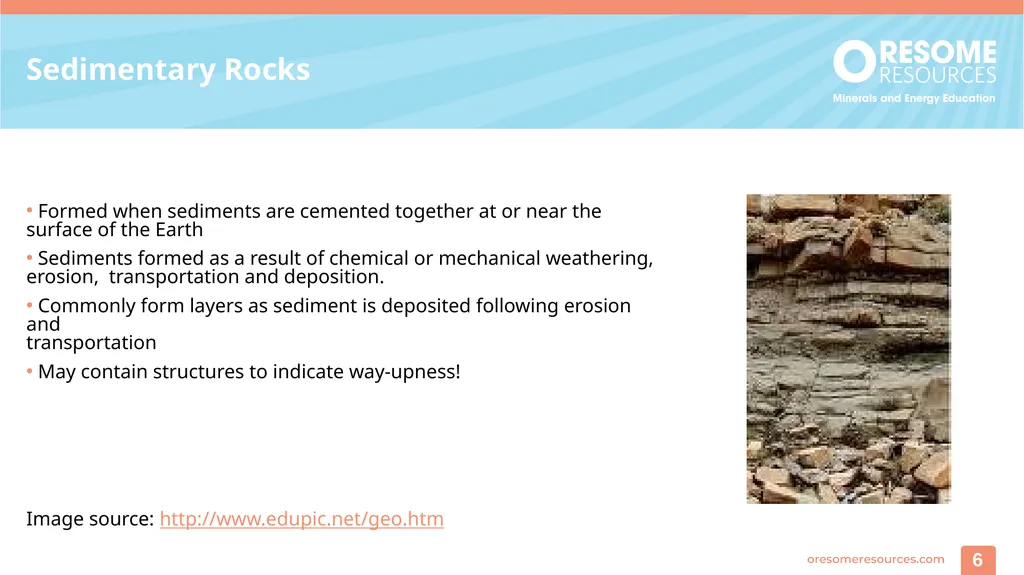 Sedimentary Rocks

ORESOME RESOURCES
Minerals and Energy Education

• Formed when sediments are cemented together at or near the surface of the Earth

• Sediments formed as a result of chemical or mechanical weathering, erosion, transportation and deposition.

• Commonly form layers as sediment is deposited following erosion and
transportation

• May contain structures to indicate way-upness!

Image source: http://www.edupic.net/geo.htm

oresomeresources.com

6